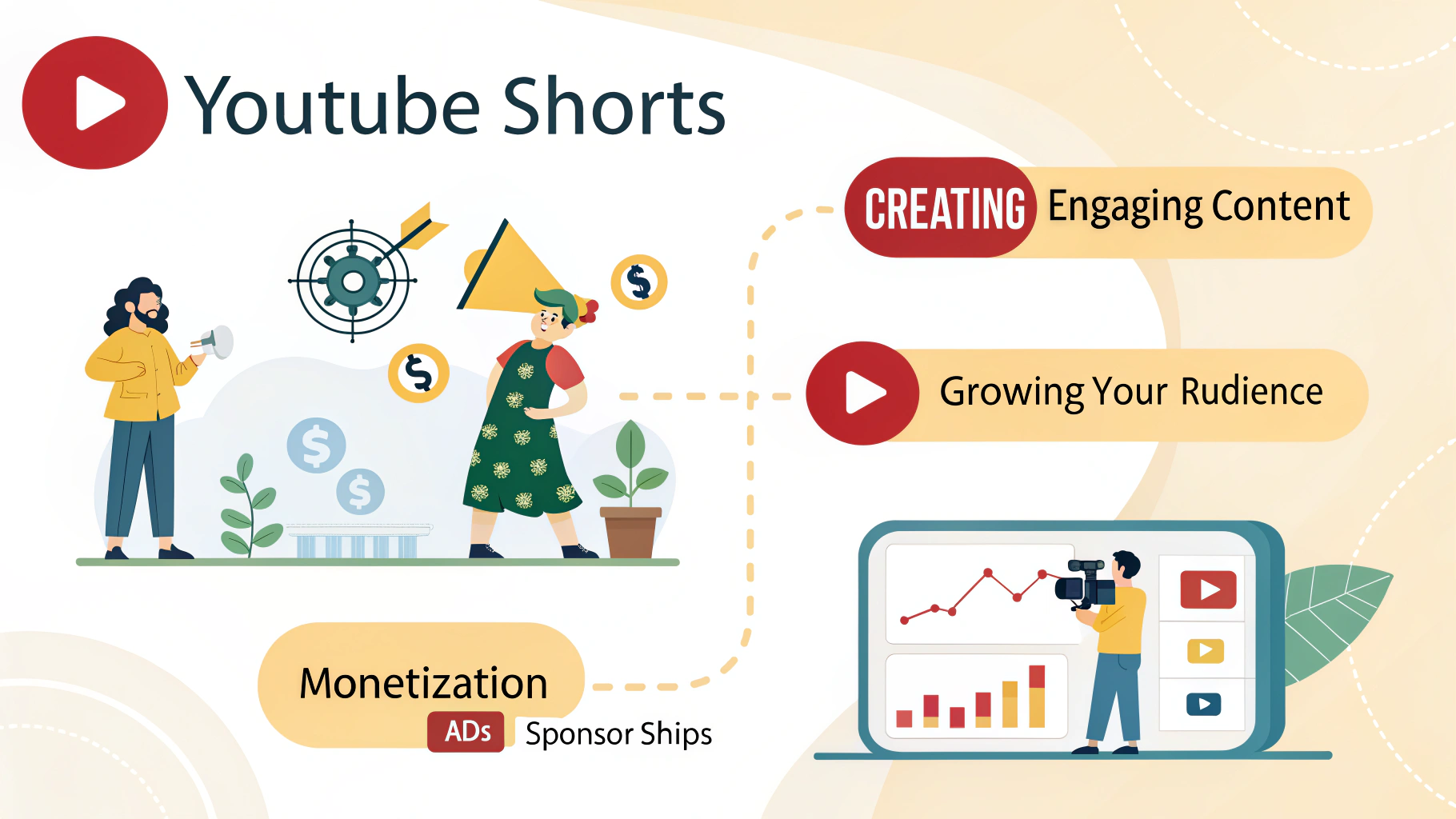 Youtube Shorts

CREATING Engaging Content

Growing Your Rudience

Monetization
ADs Sponsor Ships